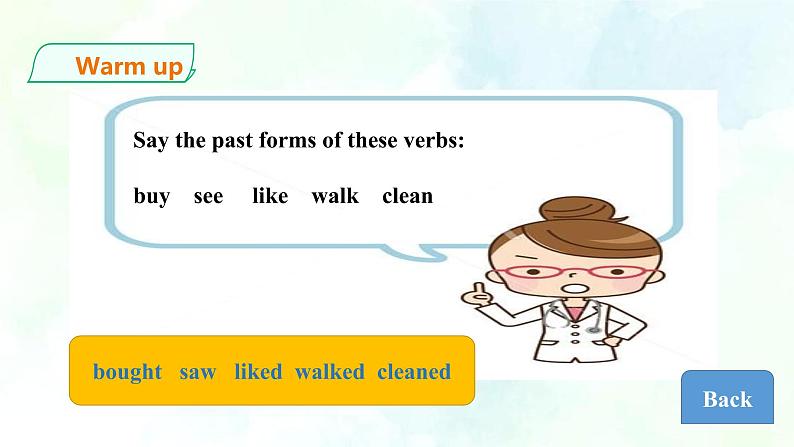 Warm up

Say the past forms of these verbs:

buy see like walk clean

bought saw liked walked cleaned

Back